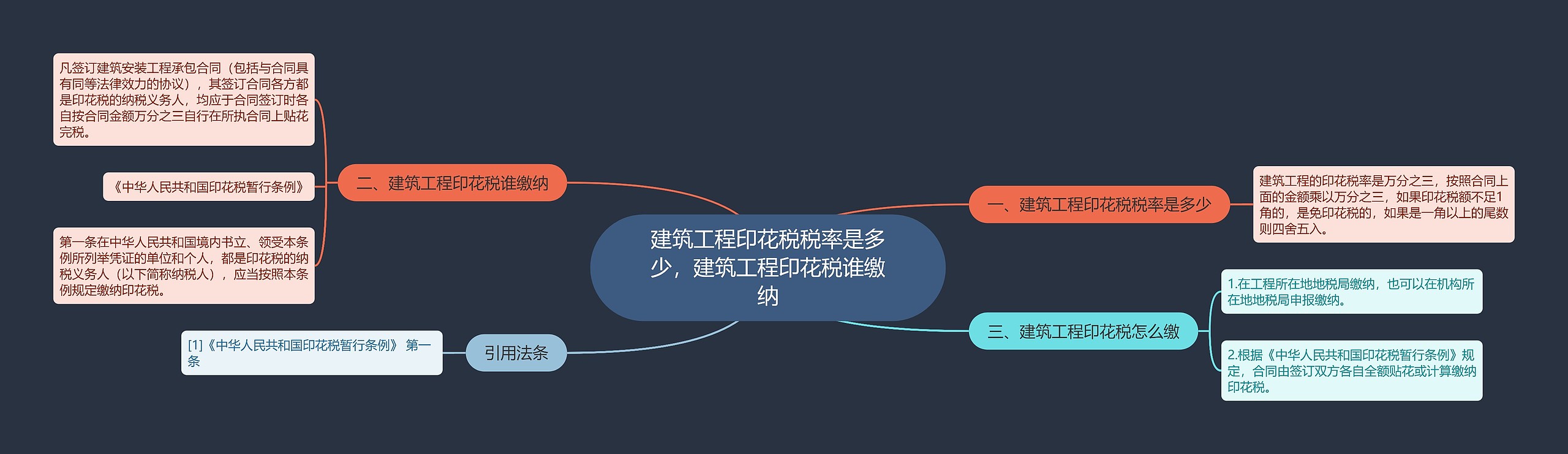 建筑工程印花税税率是多少，建筑工程印花税谁缴纳

一、建筑工程印花税税率是多少

建筑工程的印花税率是万分之三，按照合同上面的金额乘以万分之三，如果印花税额不足1角的，是免印花税的，如果是一角以上的尾数则四舍五入。

二、建筑工程印花税谁缴纳

凡签订建筑安装工程承包合同（包括与合同具有同等法律效力的协议），其签订合同各方都是印花税的纳税义务人，均应于合同签订时各自按合同金额万分之三自行在所执合同上贴花完税。

《中华人民共和国印花税暂行条例》

第一条在中华人民共和国境内书立、领受本条例所列举凭证的单位和个人，都是印花税的纳税义务人（以下简称纳税人），应当按照本条例规定缴纳印花税。

三、建筑工程印花税怎么缴

1.在工程所在地地税局缴纳，也可以在机构所在地地税局申报缴纳。

2.根据《中华人民共和国印花税暂行条例》规定，合同由签订双方各自全额贴花或计算缴纳印花税。

引用法条

[1]《中华人民共和国印花税暂行条例》 第一条